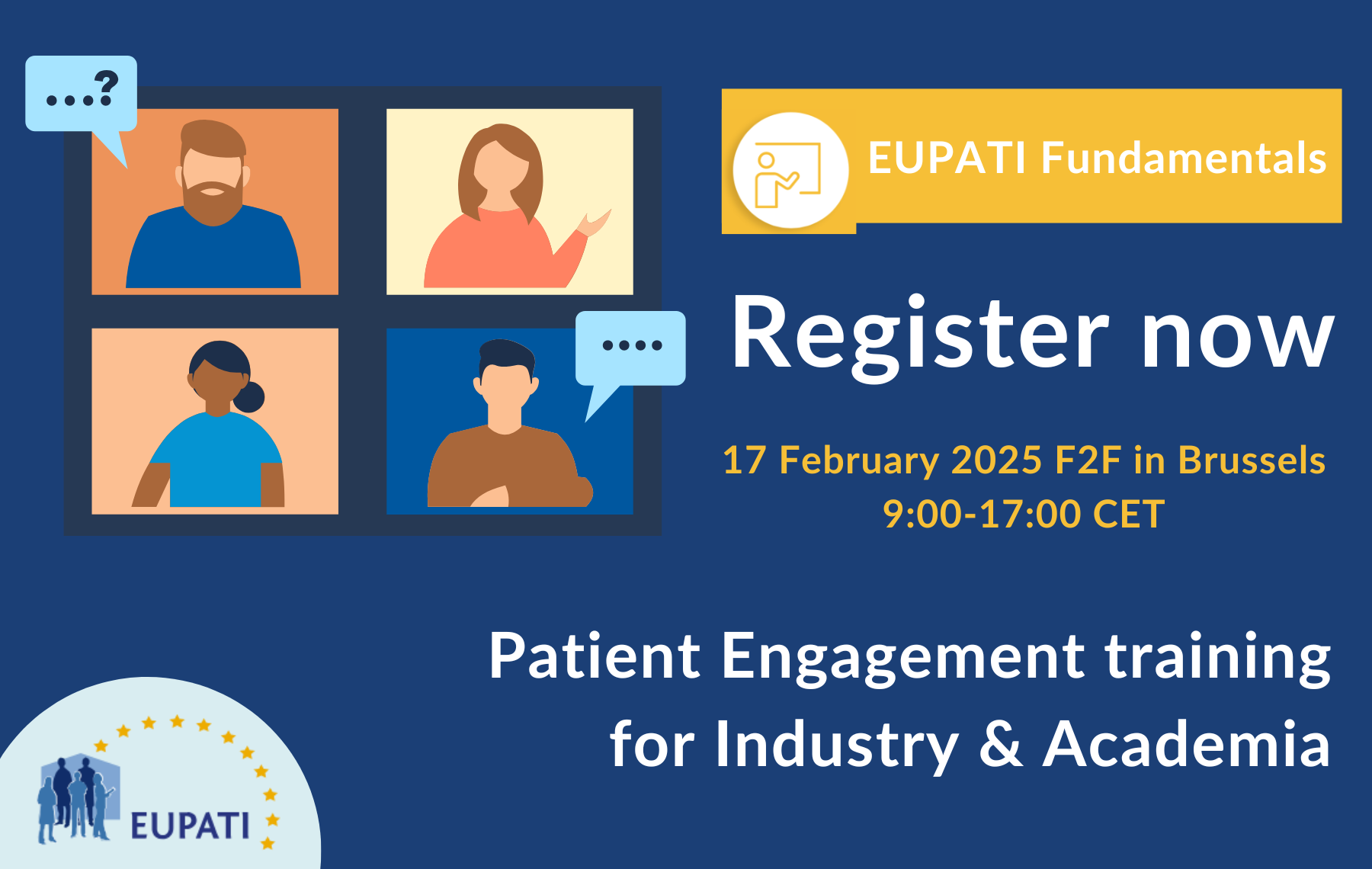 ...?

....

EUPATI Fundamentals

Register now

17 February 2025 F2F in Brussels
9:00-17:00 CET

Patient Engagement training for Industry & Academia

EUPATI